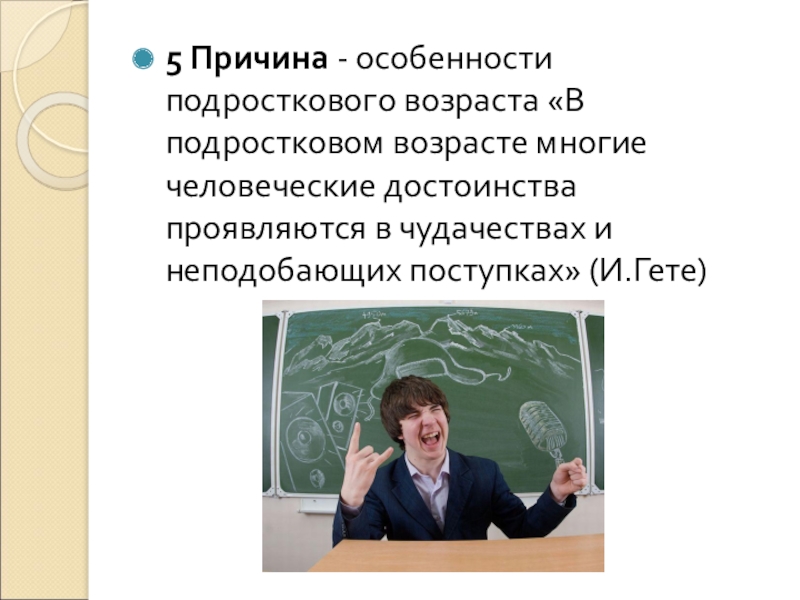 5 Причина - особенности подросткового возраста «В подростковом возрасте многие человеческие достоинства проявляются в чудачествах и неподобающих поступках» (И.Гете)